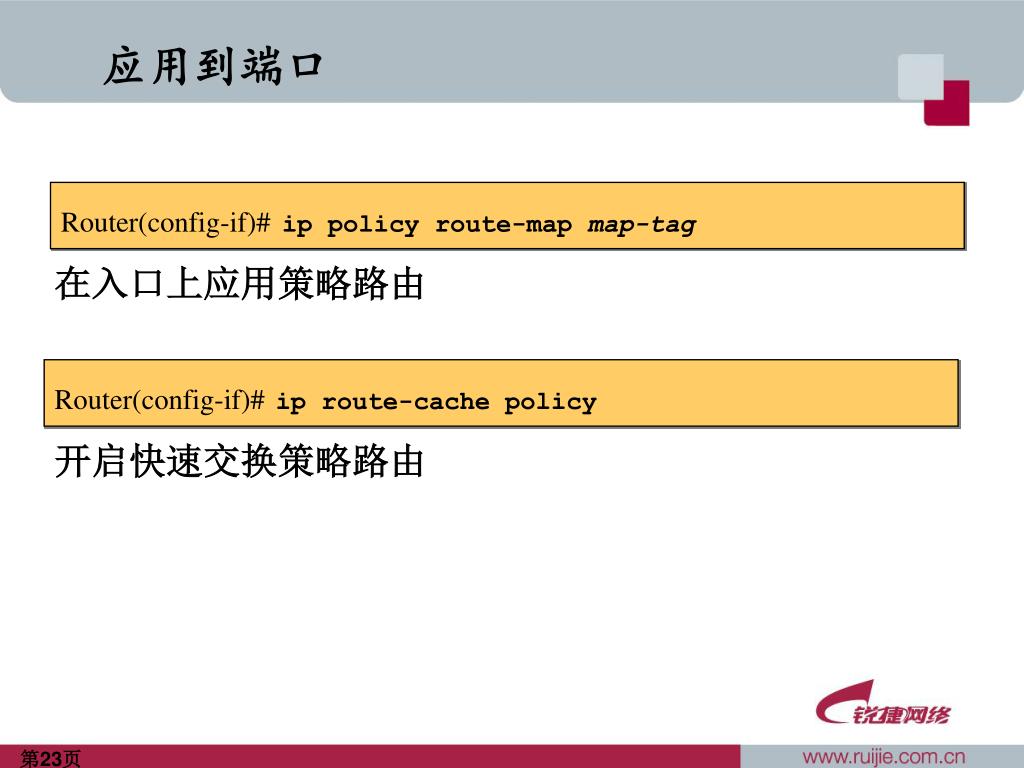 应用到端口

Router(config-if)# ip policy route-map map-tag

在入口上应用策略路由

Router(config-if)# ip route-cache policy

开启快速交换策略路由

锐捷网络

第23页

www.ruijie.com.cn